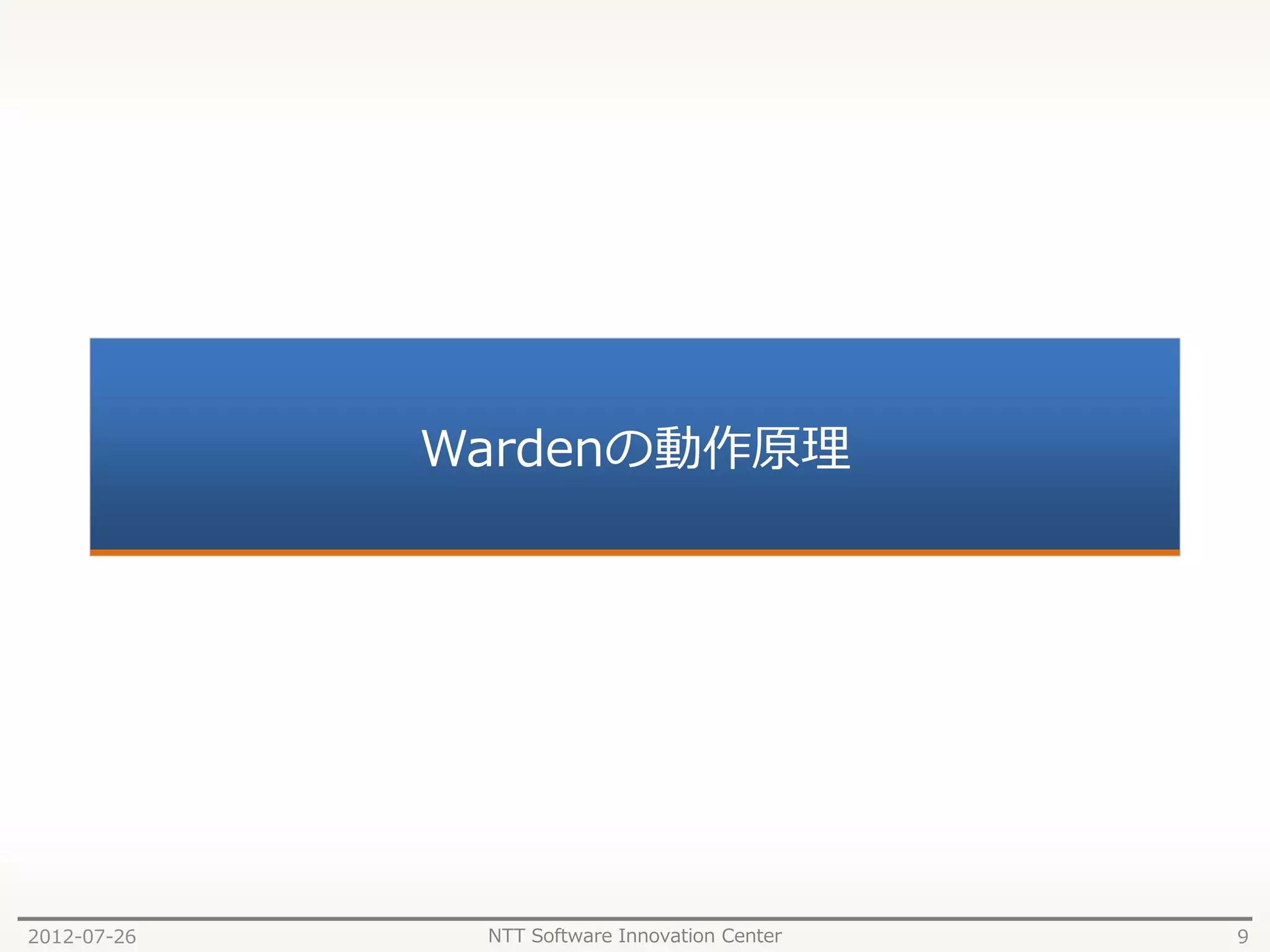 Wardenの動作原理

2012-07-26

NTT Software Innovation Center

9